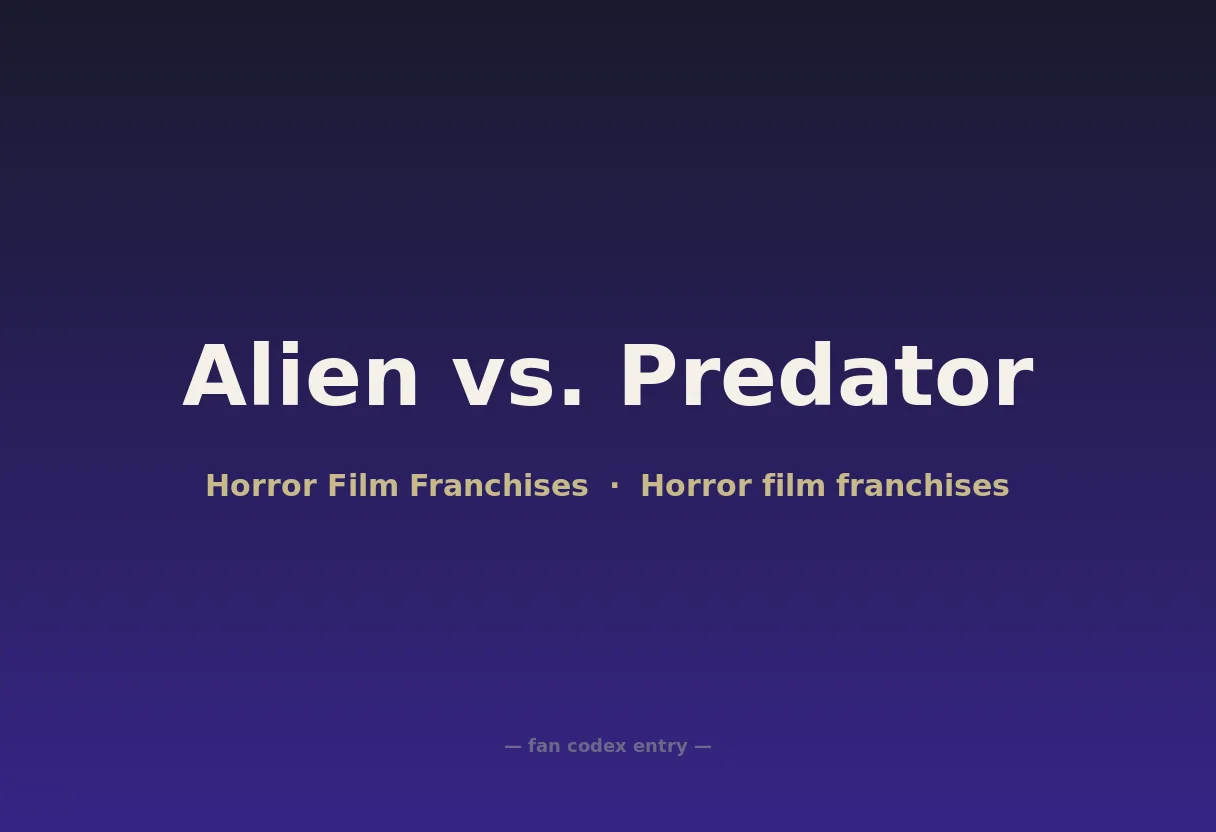 Alien vs. Predator

Horror Film Franchises · Horror film franchises

— fan codex entry —